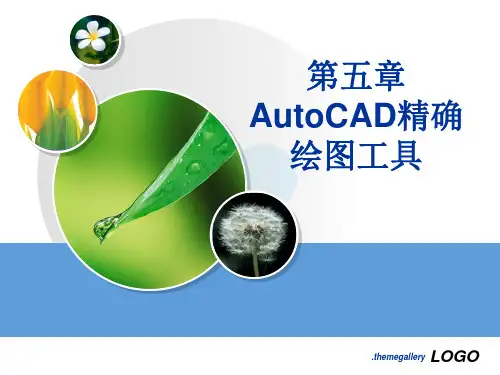 第五章
AutoCAD精确绘图工具

.themegallery LOGO